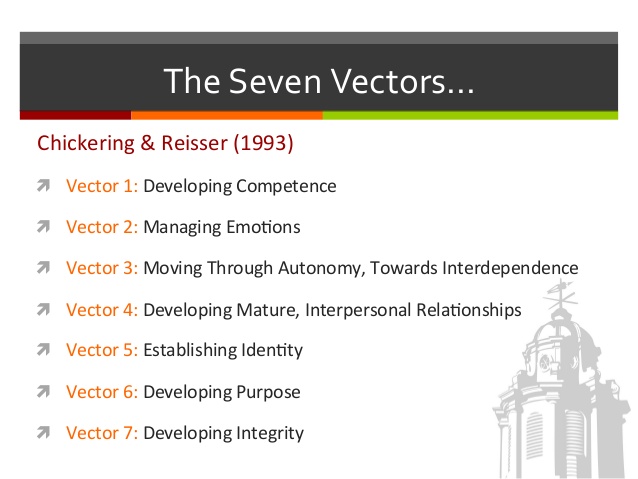 The Seven Vectors...

Chickering & Reisser (1993)

Vector 1: Developing Competence

Vector 2: Managing Emotions

Vector 3: Moving Through Autonomy, Towards Interdependence

Vector 4: Developing Mature, Interpersonal Relationships

Vector 5: Establishing Identity

Vector 6: Developing Purpose

Vector 7: Developing Integrity